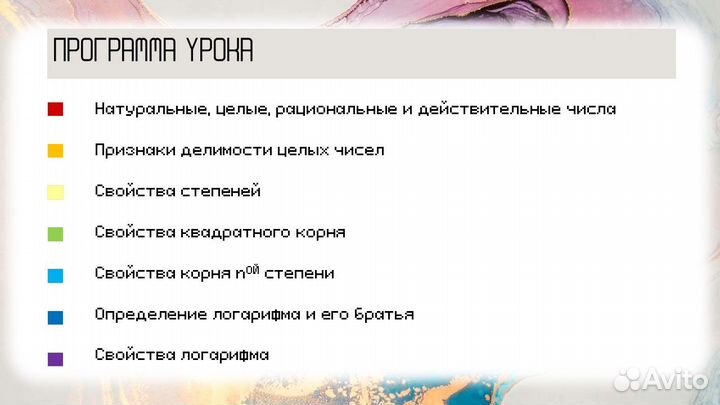 ПРОГРАММА УРОКА

Натуральные, целые, рациональные и действительные числа

Признаки делимости целых чисел

Свойства степеней

Свойства квадратного корня

Свойства корня $n^{ой}$ степени

Определение логарифма и его братья

Свойства логарифма

Avito